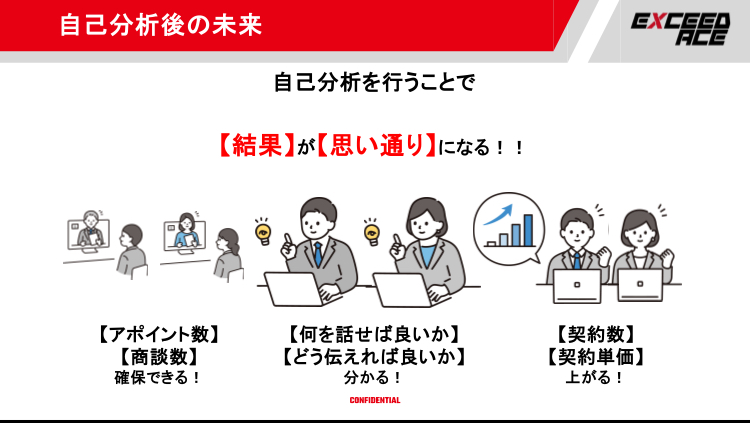 自己分析後の未来

EXCEED ACE

自己分析を行うことで

【結果】が【思い通り】になる！！

【アポイント数】
【商談数】
確保できる！

【何を話せば良いか】
【どう伝えれば良いか】
分かる！

【契約数】
【契約単価】
上がる！

CONFIDENTIAL